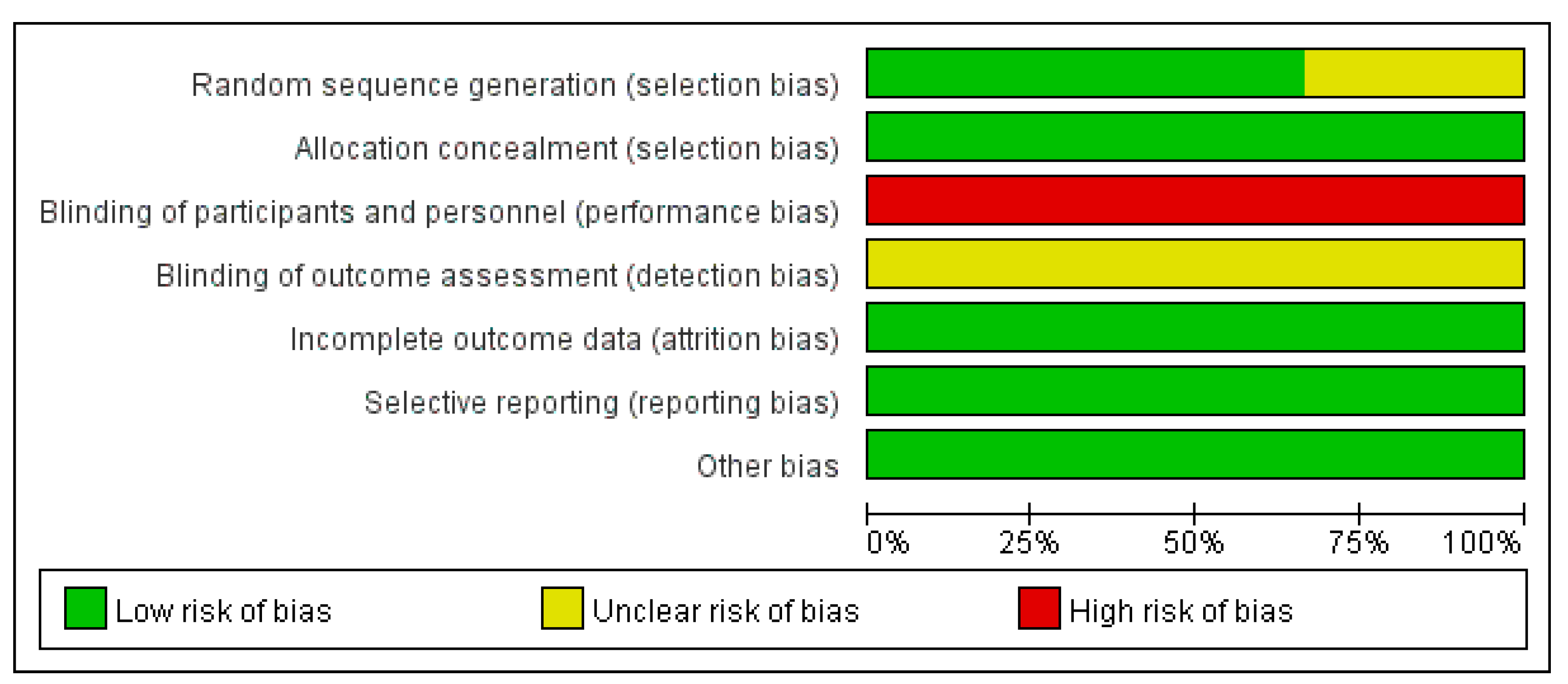 Random sequence generation (selection bias)
Allocation concealment (selection bias)
Blinding of participants and personnel (performance bias)
Blinding of outcome assessment (detection bias)
Incomplete outcome data (attrition bias)
Selective reporting (reporting bias)
Other bias

0% 25% 50% 75% 100%

Low risk of bias
Unclear risk of bias
High risk of bias